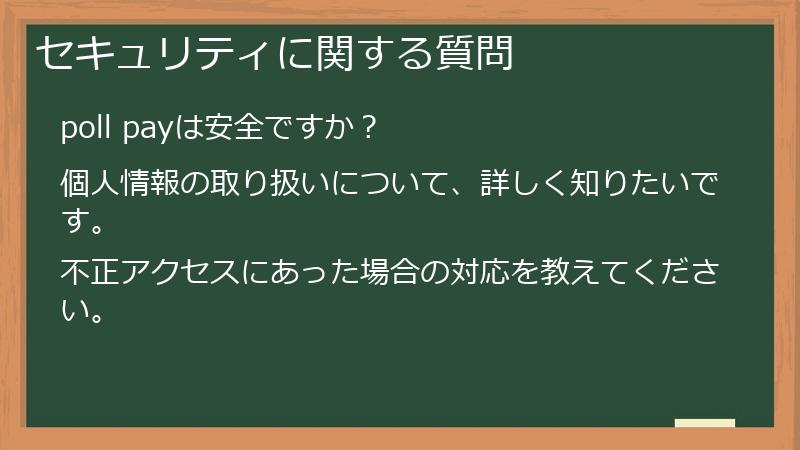 セキュリティに関する質問

poll payは安全ですか？

個人情報の取り扱いについて、詳しく知りたいです。

不正アクセスにあった場合の対応を教えてください。